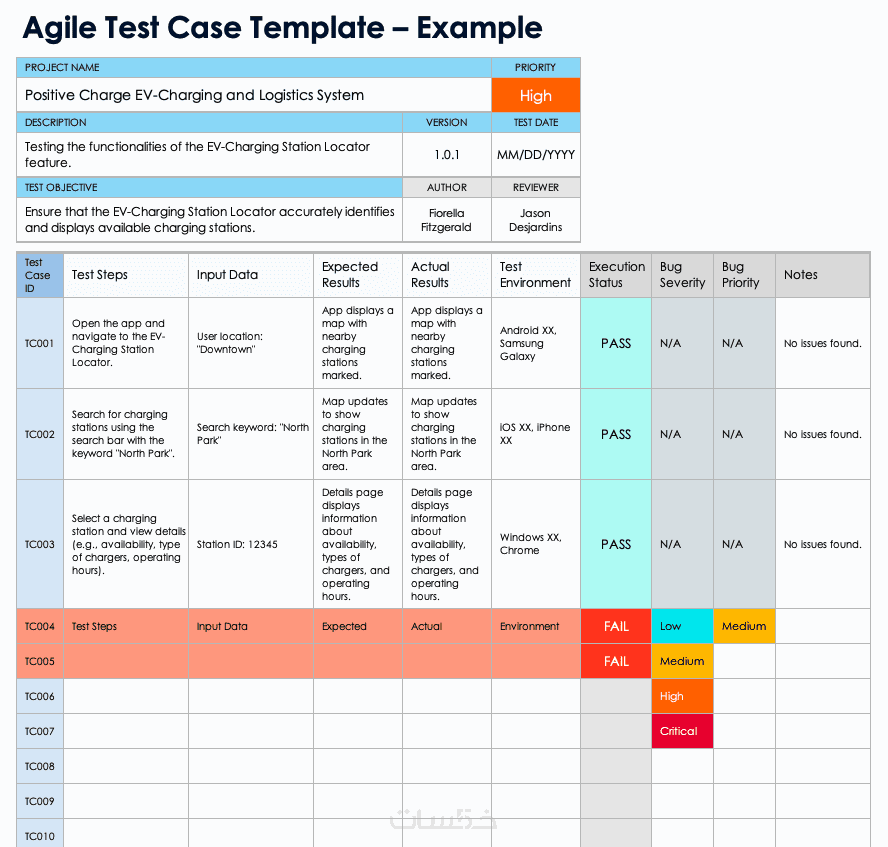 Agile Test Case Template – Example

| PROJECT NAME | | PRIORITY |
|---|---|---|
| Positive Charge EV-Charging and Logistics System | | High |
| DESCRIPTION | VERSION | TEST DATE |
| Testing the functionalities of the EV-Charging Station Locator feature. | 1.0.1 | MM/DD/YYYY |
| TEST OBJECTIVE | AUTHOR | REVIEWER |
| Ensure that the EV-Charging Station Locator accurately identifies and displays available charging stations. | Fiorella Fitzgerald | Jason Desjardins |

| Test Case ID | Test Steps | Input Data | Expected Results | Actual Results | Test Environment | Execution Status | Bug Severity | Bug Priority | Notes |
|---|---|---|---|---|---|---|---|---|---|
| TC001 | Open the app and navigate to the EV-Charging Station Locator. | User location: "Downtown" | App displays a map with nearby charging stations marked. | App displays a map with nearby charging stations marked. | Android XX, Samsung Galaxy | PASS | N/A | N/A | No issues found. |
| TC002 | Search for charging stations using the search bar with the keyword "North Park". | Search keyword: "North Park" | Map updates to show charging stations in the North Park area. | Map updates to show charging stations in the North Park area. | iOS XX, iPhone XX | PASS | N/A | N/A | No issues found. |
| TC003 | Select a charging station and view details (e.g., availability, type of chargers, operating hours). | Station ID: 12345 | Details page displays information about availability, types of chargers, and operating hours. | Details page displays information about availability, types of chargers, and operating hours. | Windows XX, Chrome | PASS | N/A | N/A | No issues found. |
| TC004 | Test Steps | Input Data | Expected | Actual | Environment | FAIL | Low | Medium | |
| TC005 | | | | | | FAIL | Medium | | |
| TC006 | | | | | | | High | | |
| TC007 | | | | | | | Critical | | |
| TC008 | | | | | | | | | |
| TC009 | | | | | | | | | |
| TC010 | | | | | | | | | |

خمسات